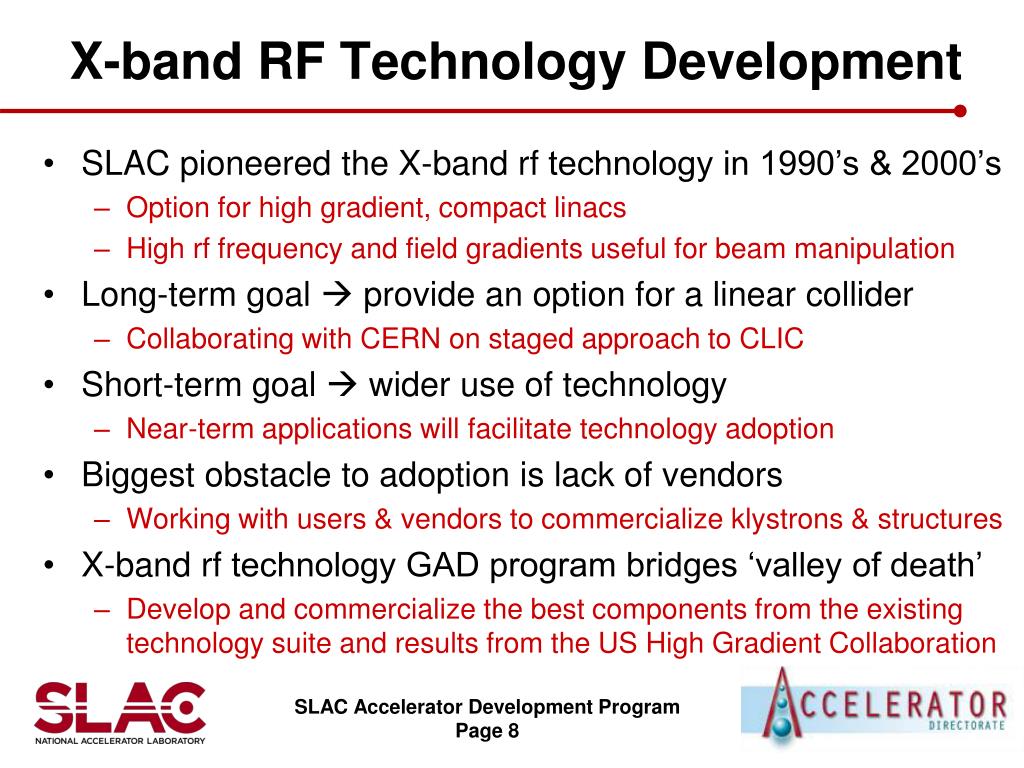 X-band RF Technology Development

• SLAC pioneered the X-band rf technology in 1990’s & 2000’s
– Option for high gradient, compact linacs
– High rf frequency and field gradients useful for beam manipulation
• Long-term goal → provide an option for a linear collider
– Collaborating with CERN on staged approach to CLIC
• Short-term goal → wider use of technology
– Near-term applications will facilitate technology adoption
• Biggest obstacle to adoption is lack of vendors
– Working with users & vendors to commercialize klystrons & structures
• X-band rf technology GAD program bridges ‘valley of death’
– Develop and commercialize the best components from the existing technology suite and results from the US High Gradient Collaboration

SLAC
NATIONAL ACCELERATOR LABORATORY

SLAC Accelerator Development Program
Page 8

ACCELERATOR
DIRECTORATE